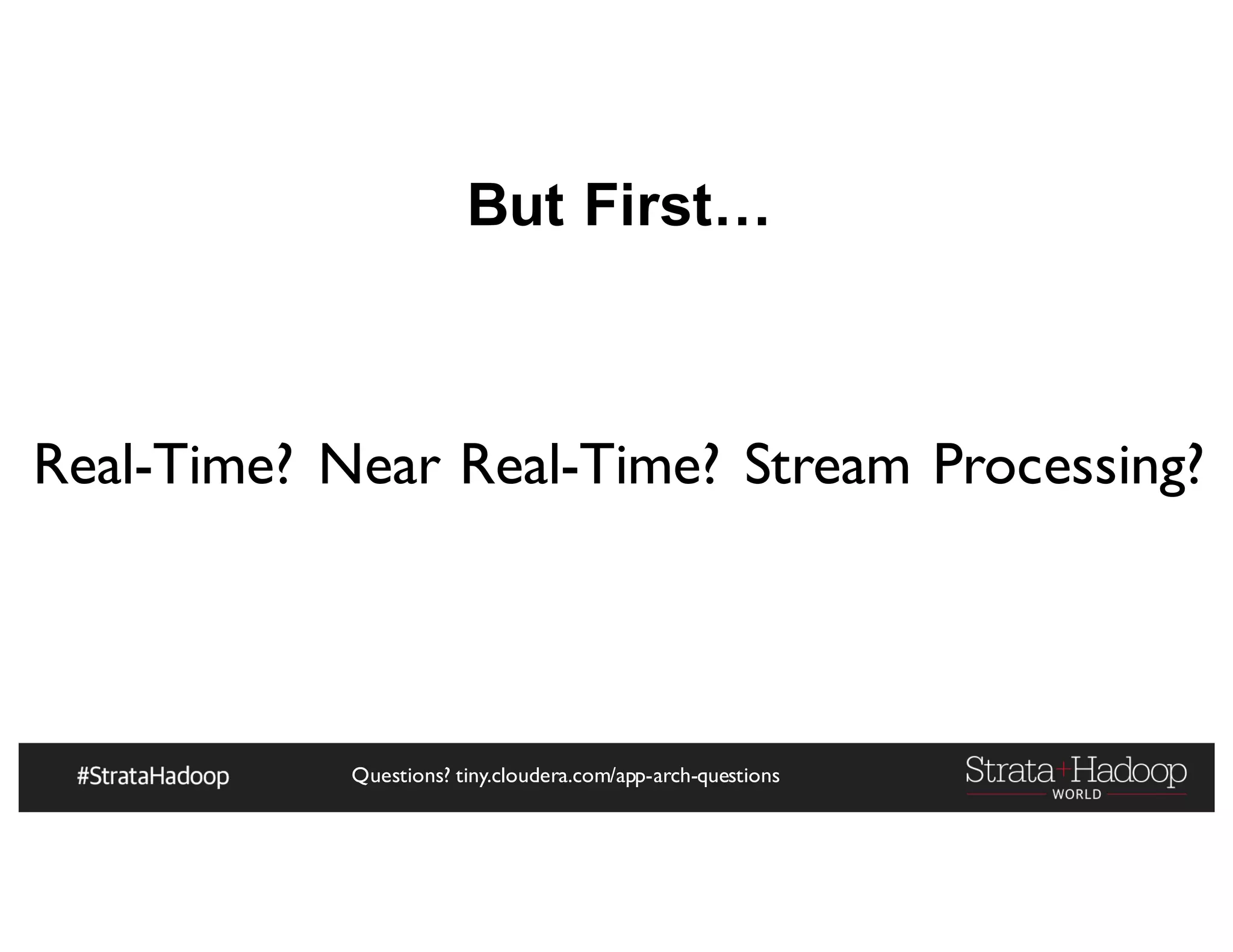 But First…

Real-Time? Near Real-Time? Stream Processing?

#StrataHadoop

Questions? tiny.cloudera.com/app-arch-questions

Strata+Hadoop WORLD